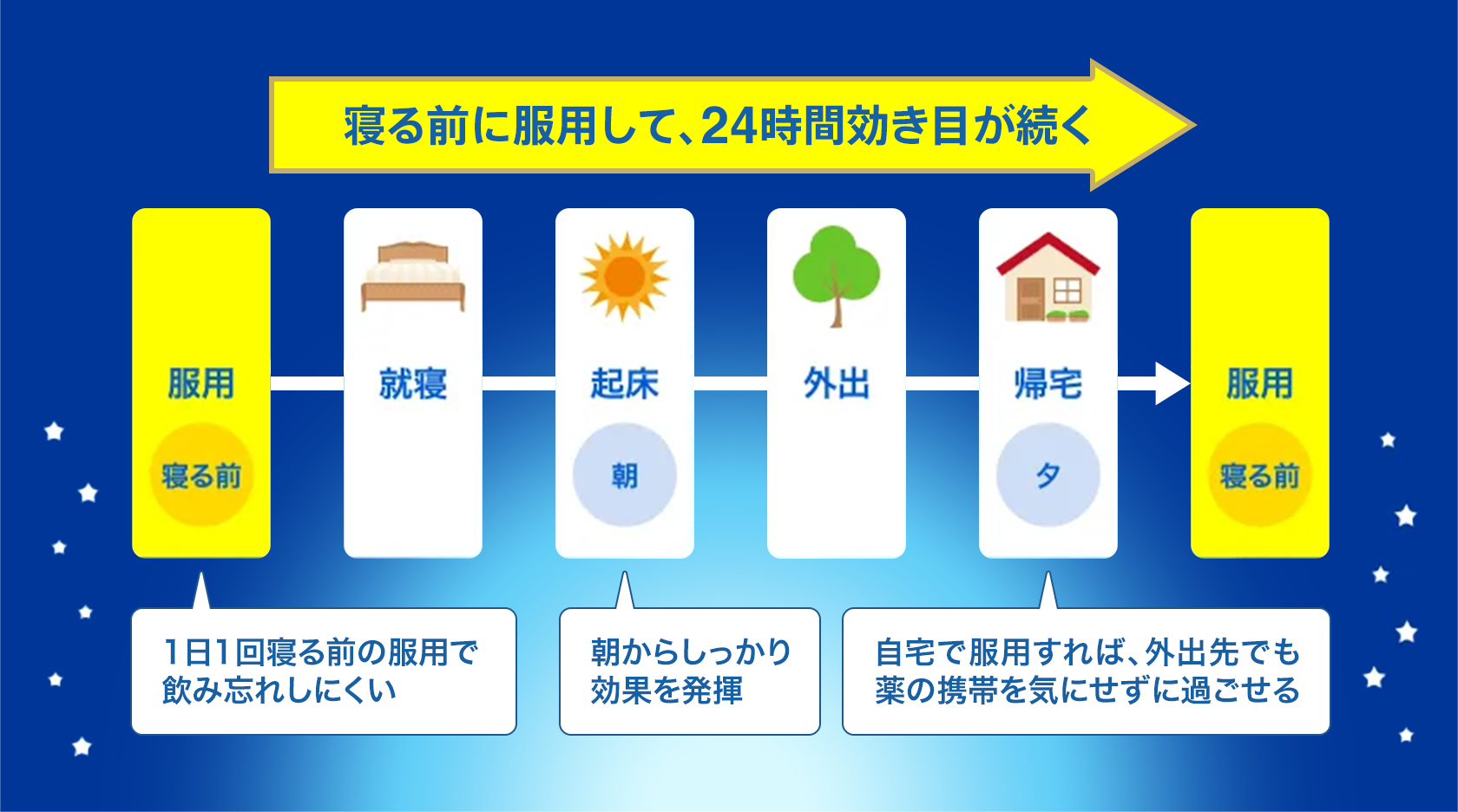 寝る前に服用して、24時間効き目が続く

服用
寝る前

就寝

起床
朝

外出

帰宅
夕

服用
寝る前

1日1回寝る前の服用で飲み忘れしにくい

朝からしっかり効果を発揮

自宅で服用すれば、外出先でも薬の携帯を気にせずに過ごせる